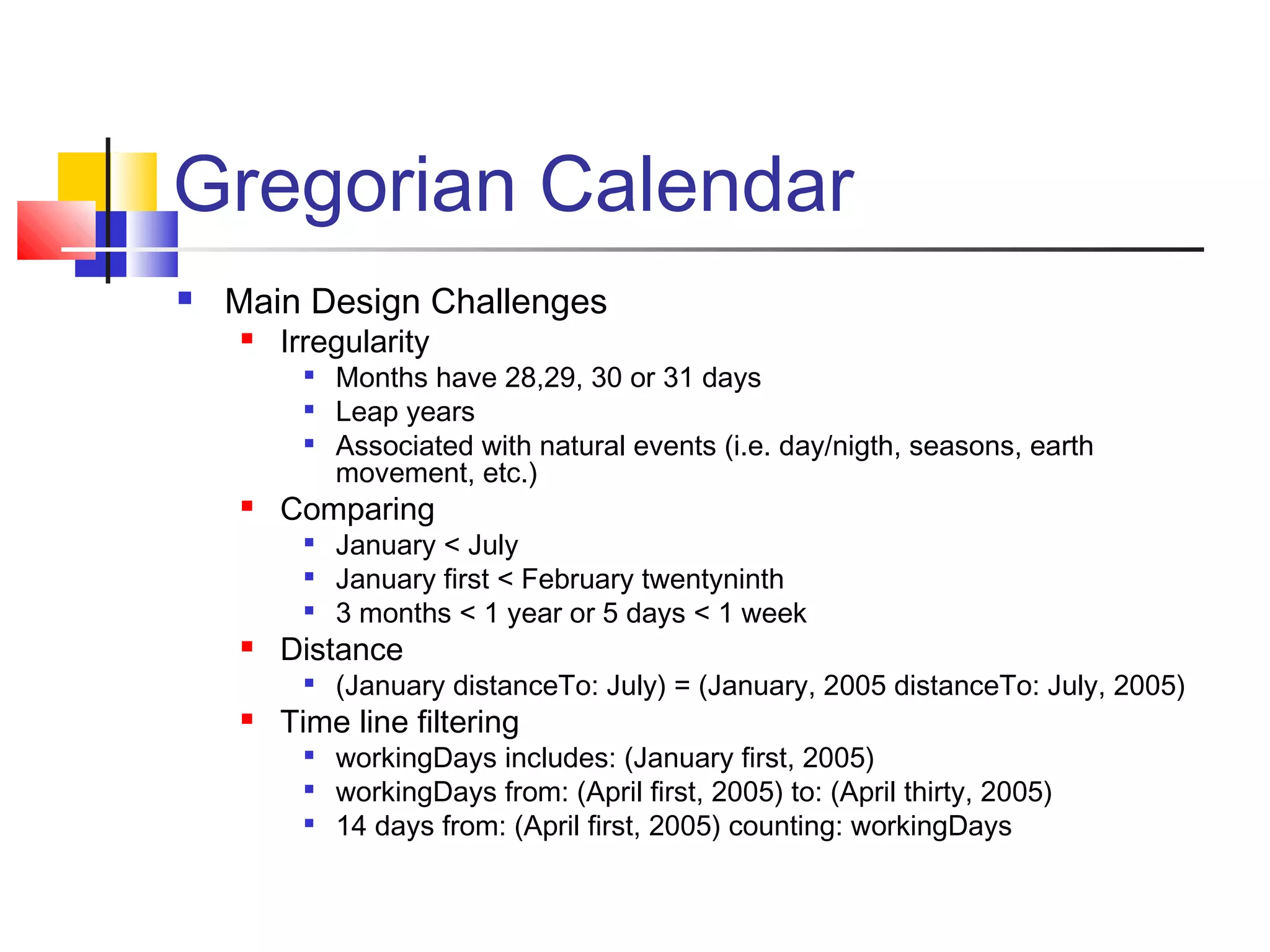 Gregorian Calendar

- Main Design Challenges
  - Irregularity
    - Months have 28,29, 30 or 31 days
    - Leap years
    - Associated with natural events (i.e. day/nigth, seasons, earth movement, etc.)
  - Comparing
    - January < July
    - January first < February twentyninth
    - 3 months < 1 year or 5 days < 1 week
  - Distance
    - (January distanceTo: July) = (January, 2005 distanceTo: July, 2005)
  - Time line filtering
    - workingDays includes: (January first, 2005)
    - workingDays from: (April first, 2005) to: (April thirty, 2005)
    - 14 days from: (April first, 2005) counting: workingDays